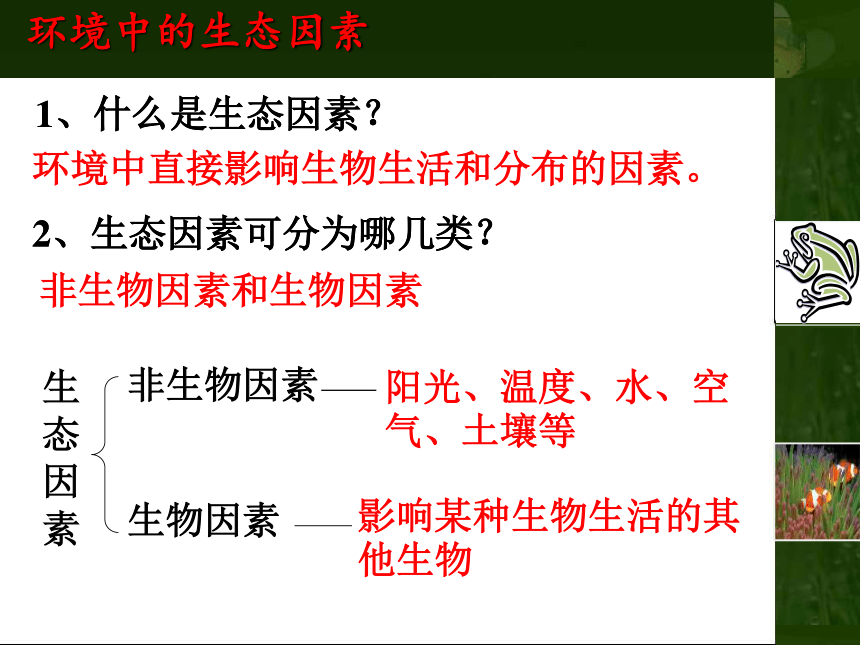 环境中的生态因素

1、什么是生态因素？

环境中直接影响生物生活和分布的因素。

2、生态因素可分为哪几类？

非生物因素和生物因素

生态因素

非生物因素——阳光、温度、水、空气、土壤等

生物因素——影响某种生物生活的其他生物